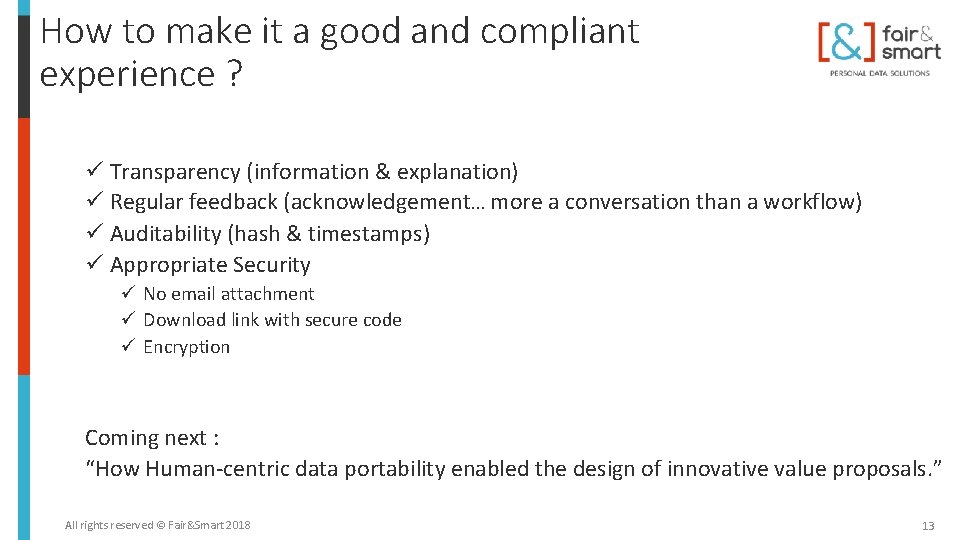 How to make it a good and compliant experience ?

[&] fair& smart
PERSONAL DATA SOLUTIONS

✓ Transparency (information & explanation)
✓ Regular feedback (acknowledgement… more a conversation than a workflow)
✓ Auditability (hash & timestamps)
✓ Appropriate Security
✓ No email attachment
✓ Download link with secure code
✓ Encryption

Coming next :
“How Human-centric data portability enabled the design of innovative value proposals.”

All rights reserved © Fair&Smart 2018

13